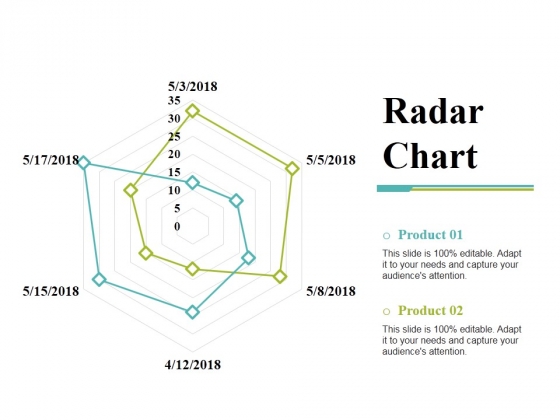 5/3/2018
35
30
25
20
15
10
5
0
5/5/2018
5/8/2018
4/12/2018
5/15/2018
5/17/2018

Radar Chart

Product 01

This slide is 100% editable. Adapt it to your needs and capture your audience's attention.

Product 02

This slide is 100% editable. Adapt it to your needs and capture your audience's attention.